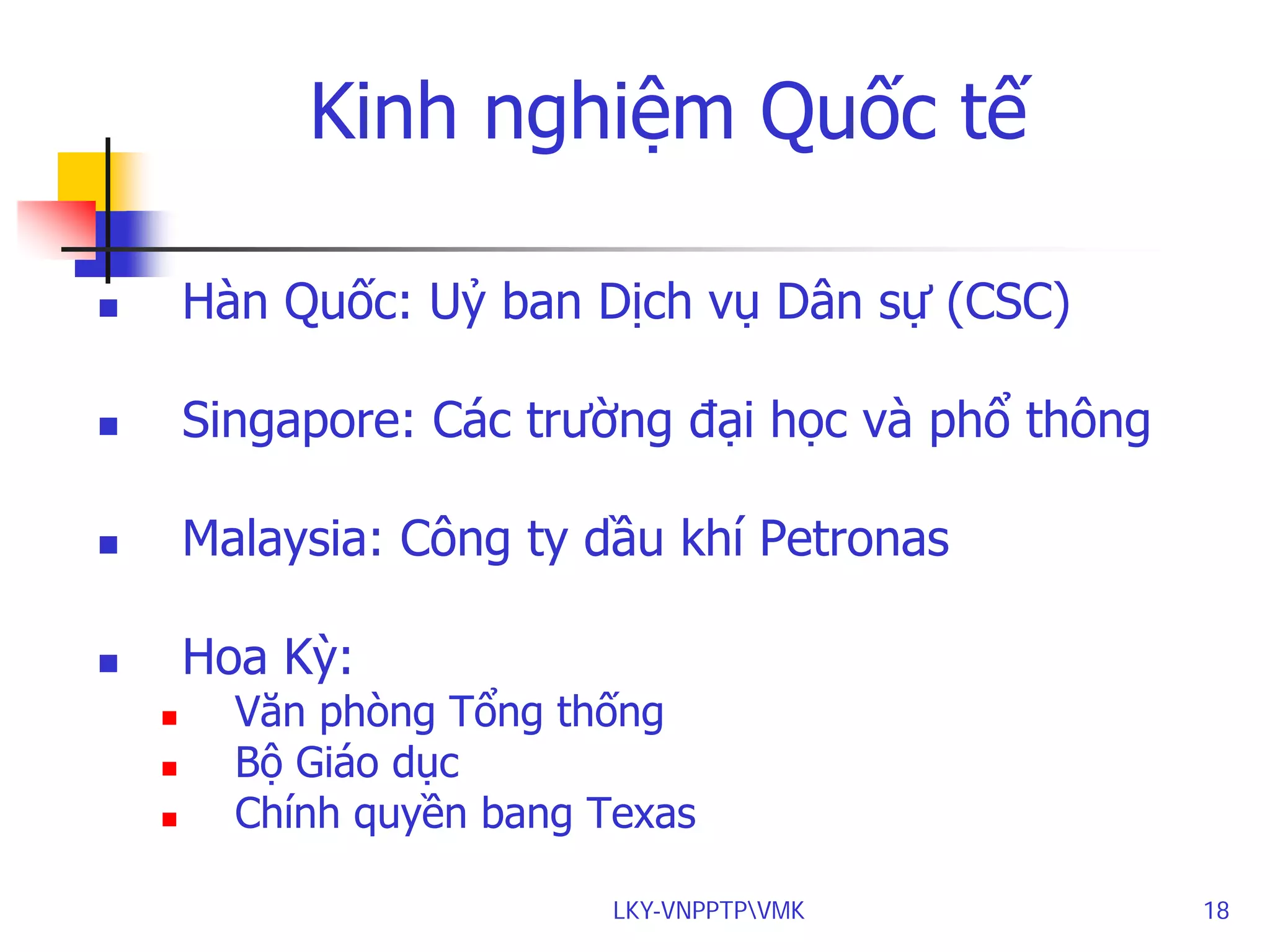 Kinh nghiệm Quốc tế

- Hàn Quốc: Uỷ ban Dịch vụ Dân sự (CSC)
- Singapore: Các trường đại học và phổ thông
- Malaysia: Công ty dầu khí Petronas
- Hoa Kỳ:
  - Văn phòng Tổng thống
  - Bộ Giáo dục
  - Chính quyền bang Texas

LKY-VNPPTP\VMK

18